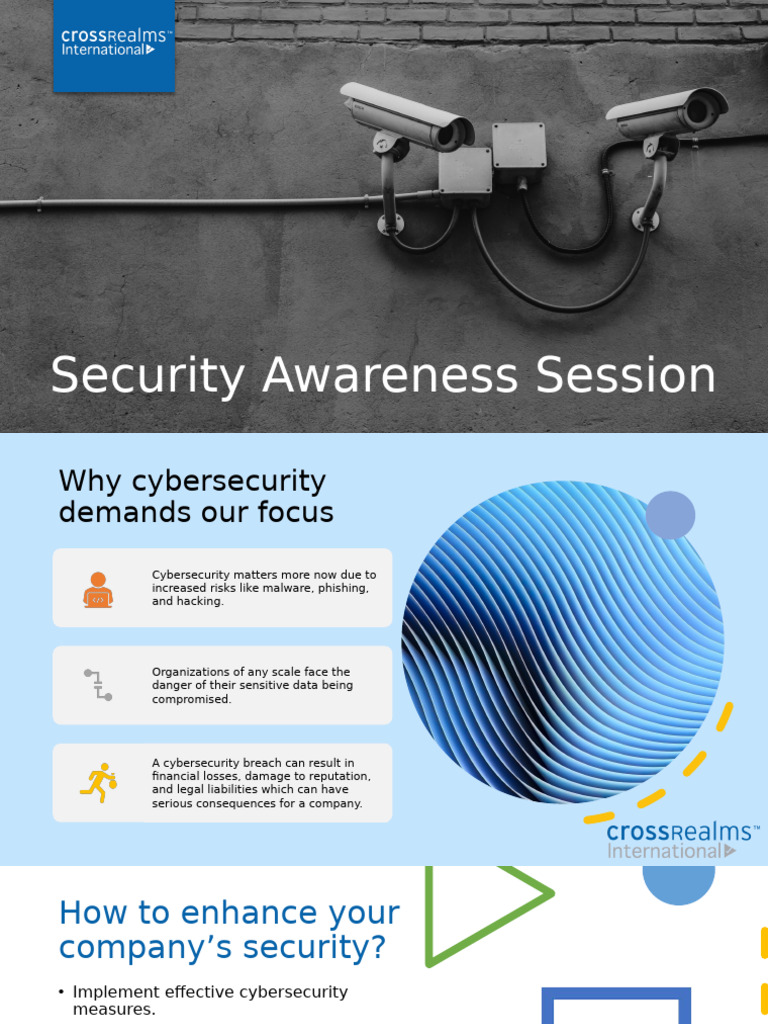 crossRealms™ International

Security Awareness Session

Why cybersecurity demands our focus

Cybersecurity matters more now due to increased risks like malware, phishing, and hacking.

Organizations of any scale face the danger of their sensitive data being compromised.

A cybersecurity breach can result in financial losses, damage to reputation, and legal liabilities which can have serious consequences for a company.

crossRealms™ International

How to enhance your company's security?

• Implement effective cybersecurity measures.